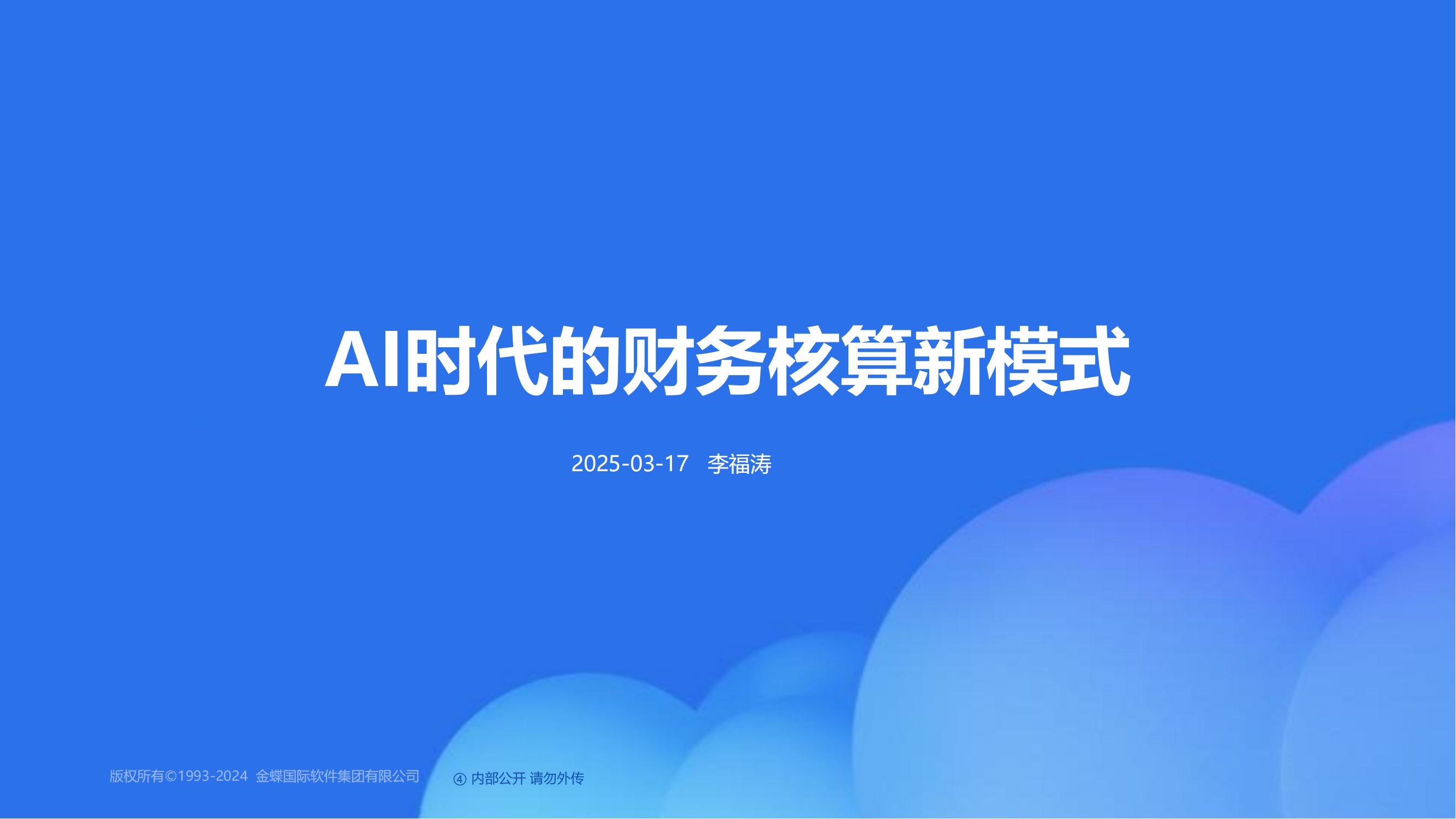 AI时代的财务核算新模式

2025-03-17 李福涛

版权所有©1993-2024 金蝶国际软件集团有限公司

④ 内部公开 请勿外传